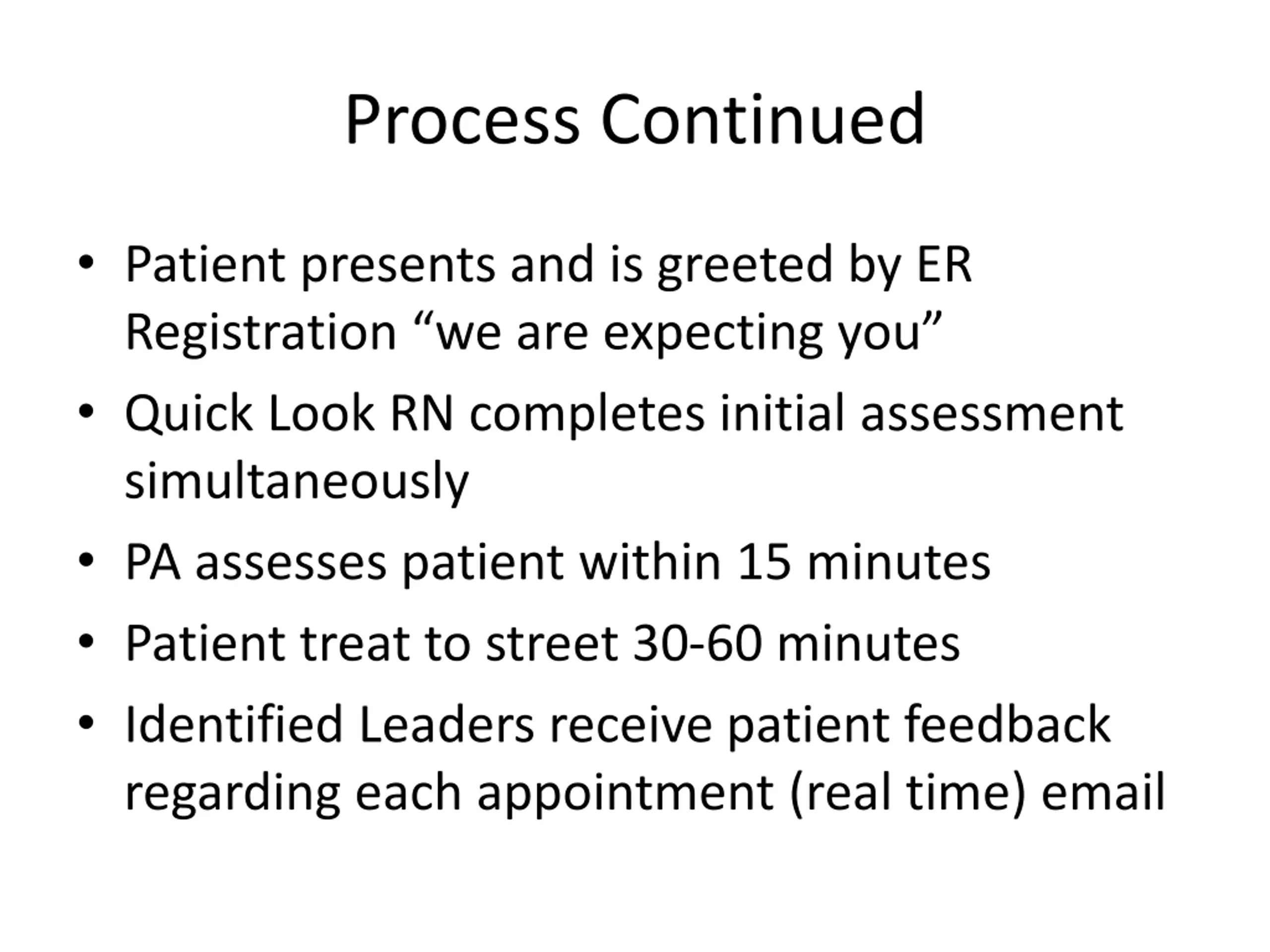 Process Continued

• Patient presents and is greeted by ER Registration “we are expecting you”
• Quick Look RN completes initial assessment simultaneously
• PA assesses patient within 15 minutes
• Patient treat to street 30-60 minutes
• Identified Leaders receive patient feedback regarding each appointment (real time) email